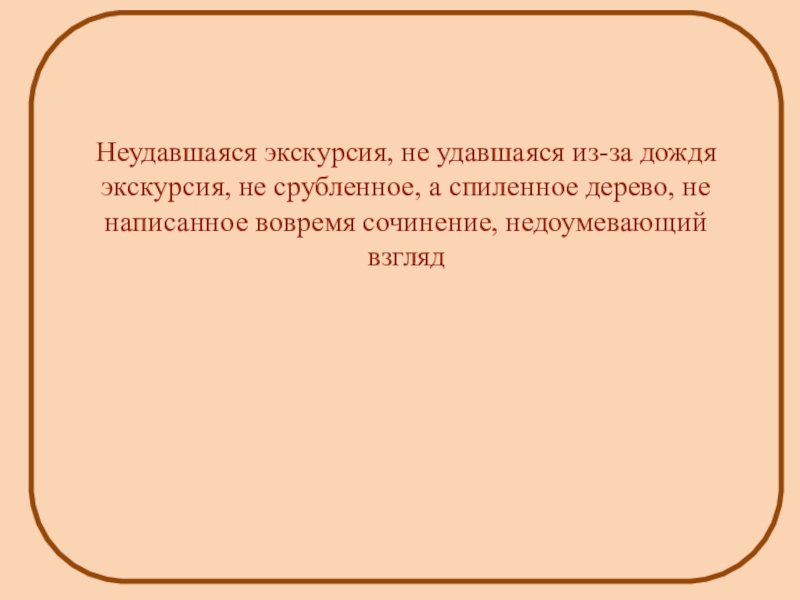 Неудавшаяся экскурсия, не удавшаяся из-за дождя экскурсия, не срубленное, а спиленное дерево, не написанное вовремя сочинение, недоумевающий взгляд